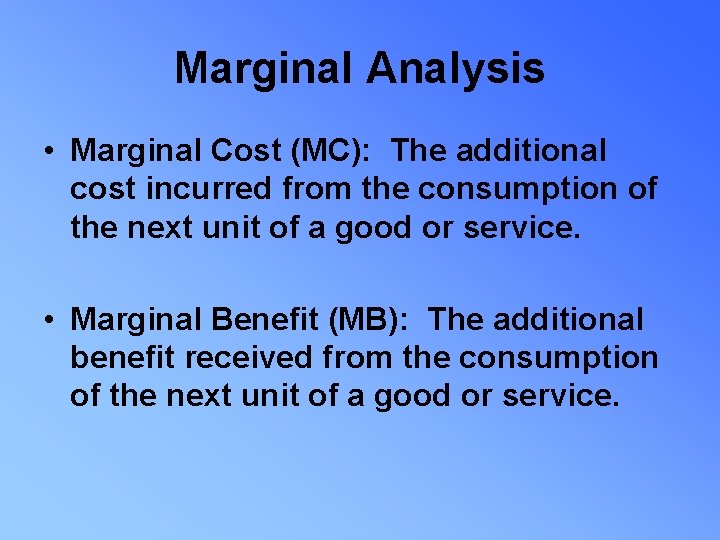 Marginal Analysis

• Marginal Cost (MC): The additional cost incurred from the consumption of the next unit of a good or service.

• Marginal Benefit (MB): The additional benefit received from the consumption of the next unit of a good or service.